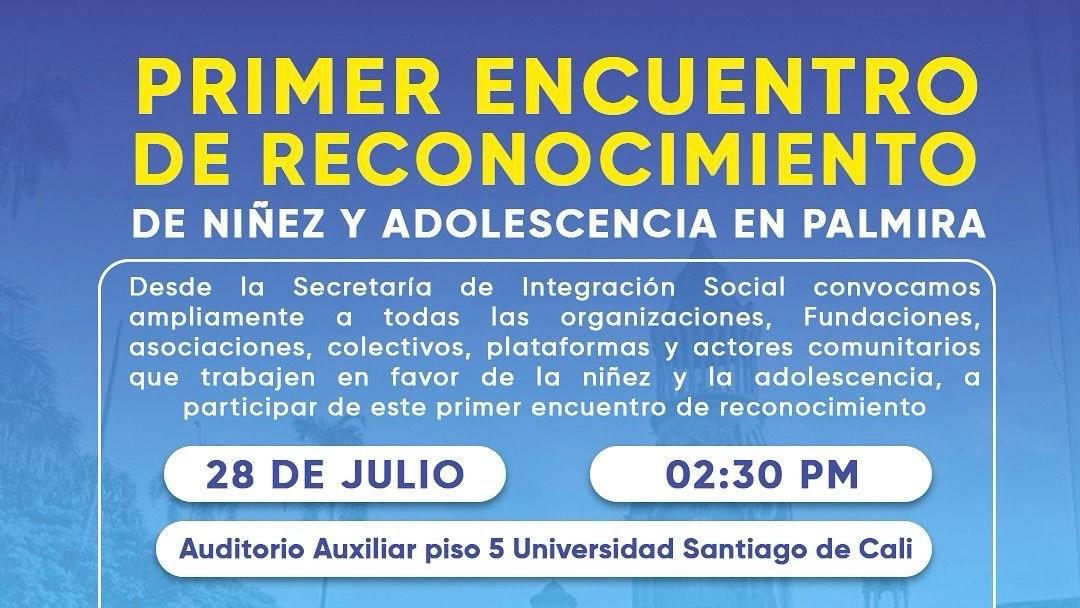 PRIMER ENCUENTRO DE RECONOCIMIENTO
DE NIÑEZ Y ADOLESCENCIA EN PALMIRA

Desde la Secretaría de Integración Social convocamos ampliamente a todas las organizaciones, Fundaciones, asociaciones, colectivos, plataformas y actores comunitarios que trabajen en favor de la niñez y la adolescencia, a participar de este primer encuentro de reconocimiento

28 DE JULIO

02:30 PM

Auditorio Auxiliar piso 5 Universidad Santiago de Cali